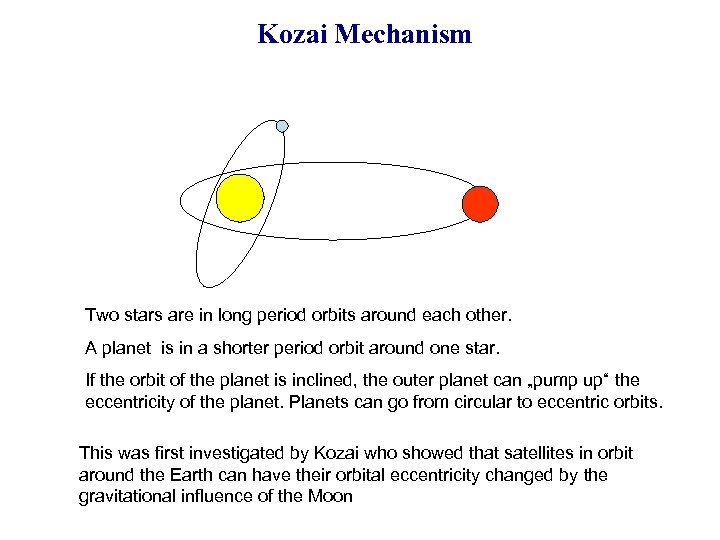 Kozai Mechanism

Two stars are in long period orbits around each other.

A planet  is in a shorter period orbit around one star.

If the orbit of the planet is inclined, the outer planet can „pump up“ the eccentricity of the planet. Planets can go from circular to eccentric orbits.

This was first investigated by Kozai who showed that satellites in orbit around the Earth can have their orbital eccentricity changed by the gravitational influence of the Moon